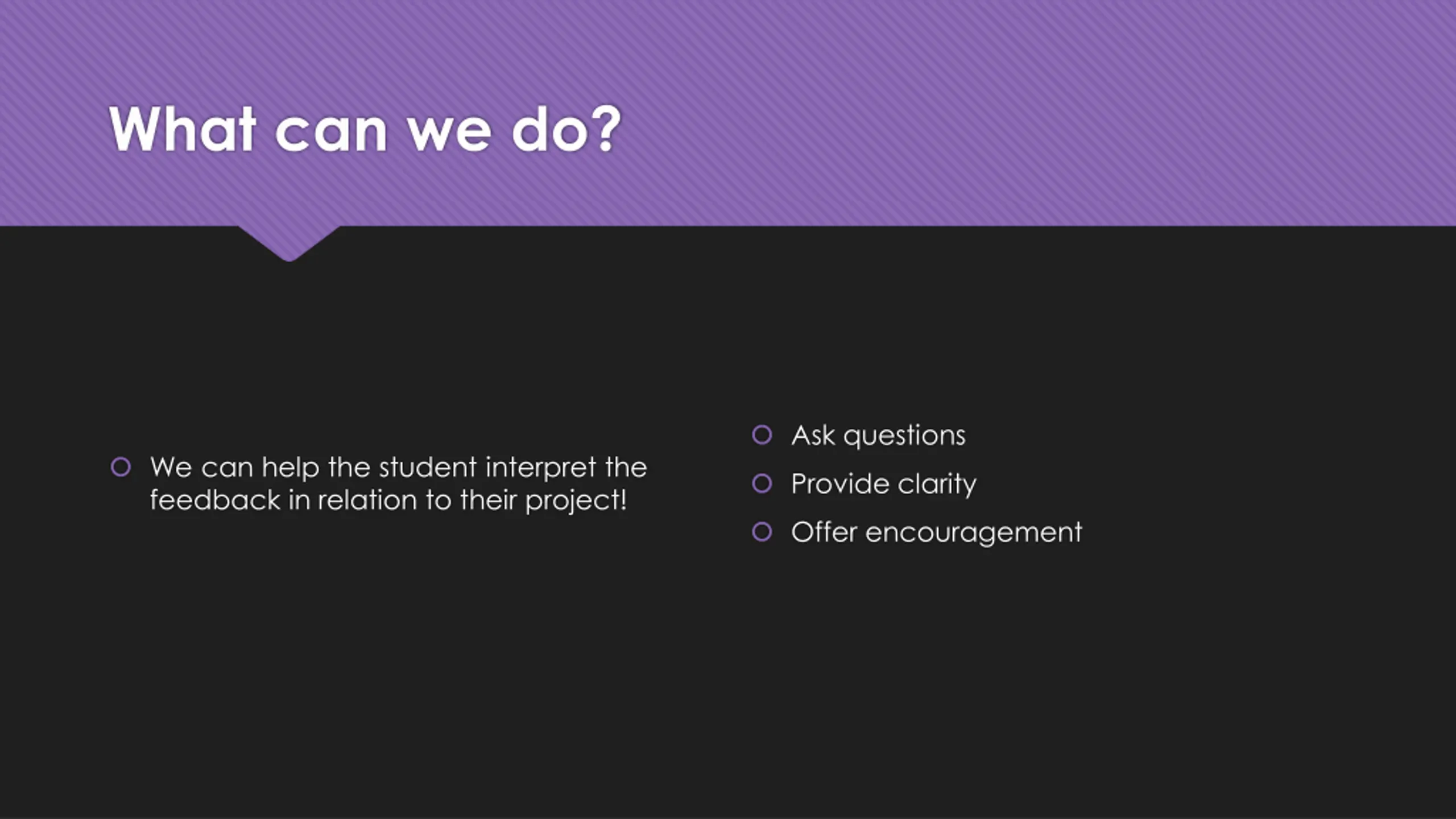 What can we do?

We can help the student interpret the feedback in relation to their project!

Ask questions
Provide clarity
Offer encouragement